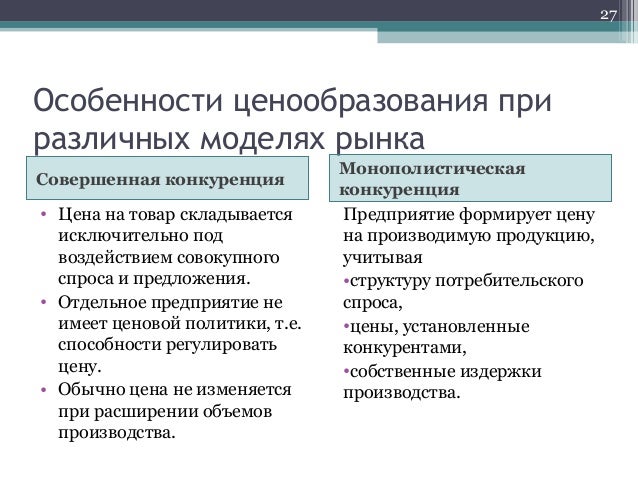 27

Особенности ценообразования при различных моделях рынка

Совершенная конкуренция

• Цена на товар складывается исключительно под воздействием совокупного спроса и предложения.
• Отдельное предприятие не имеет ценовой политики, т.е. способности регулировать цену.
• Обычно цена не изменяется при расширении объемов производства.

Монополистическая конкуренция

Предприятие формирует цену на производимую продукцию, учитывая
•структуру потребительского спроса,
•цены, установленные конкурентами,
•собственные издержки производства.